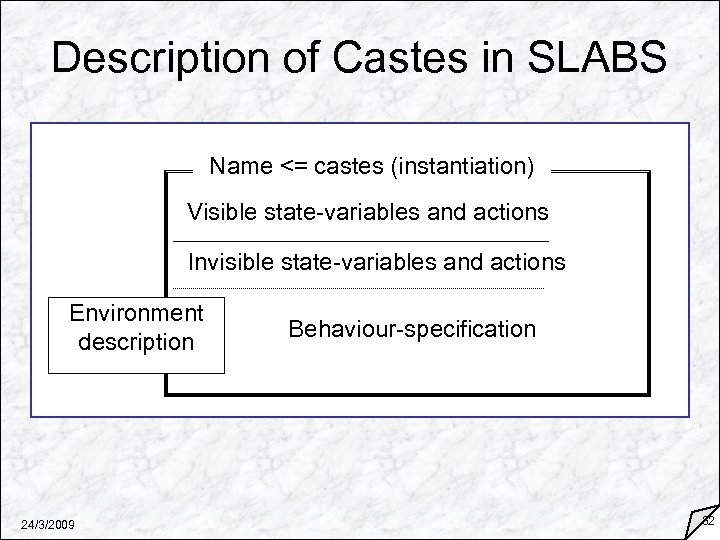 Description of Castes in SLABS

Name <= castes (instantiation)

Visible state-variables and actions

Invisible state-variables and actions

Environment description

Behaviour-specification

24/3/2009

32